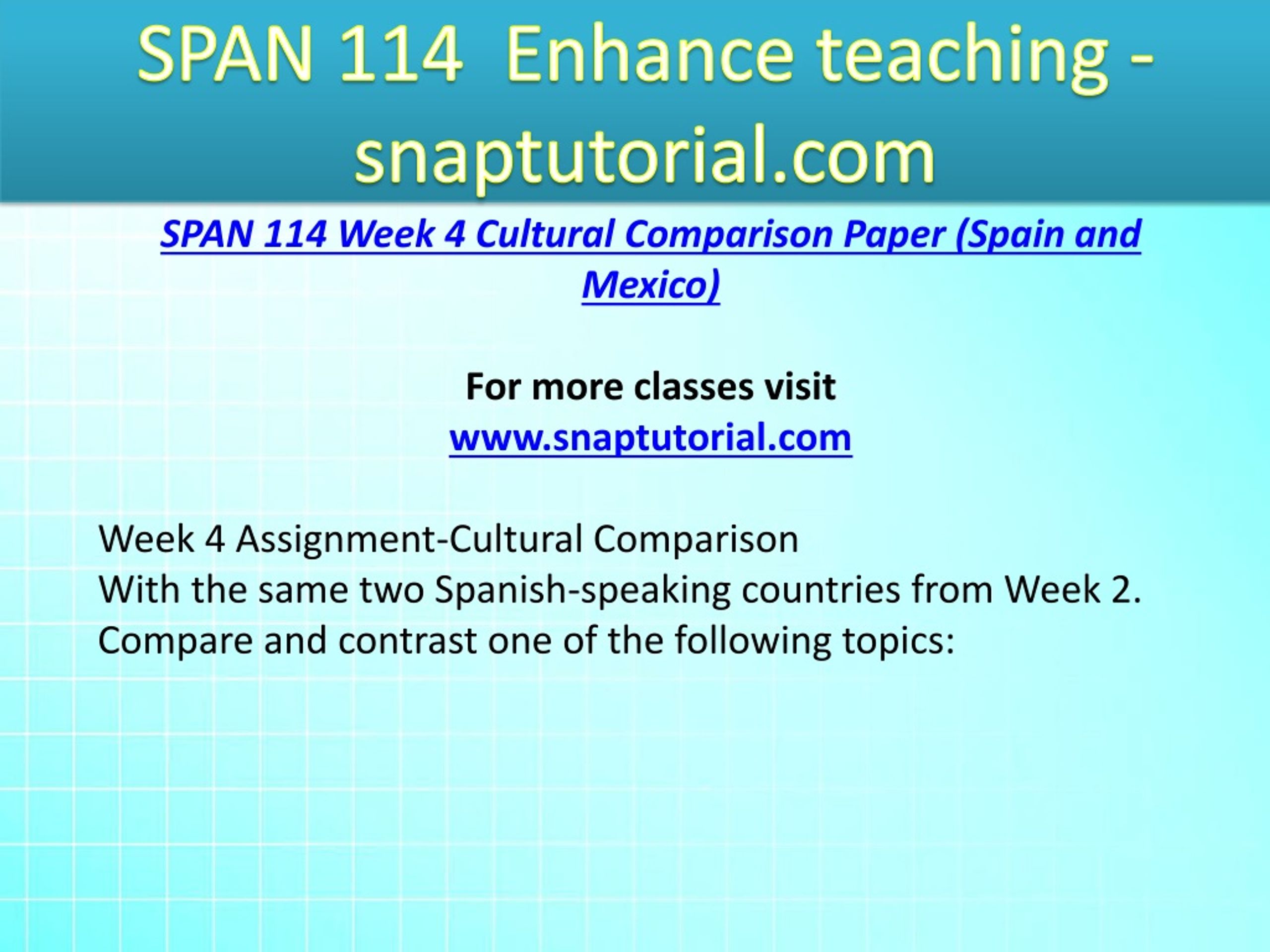 SPAN 114 Enhance teaching - snaptutorial.com

SPAN 114 Week 4 Cultural Comparison Paper (Spain and Mexico)

For more classes visit
www.snaptutorial.com

Week 4 Assignment-Cultural Comparison
With the same two Spanish-speaking countries from Week 2. Compare and contrast one of the following topics: